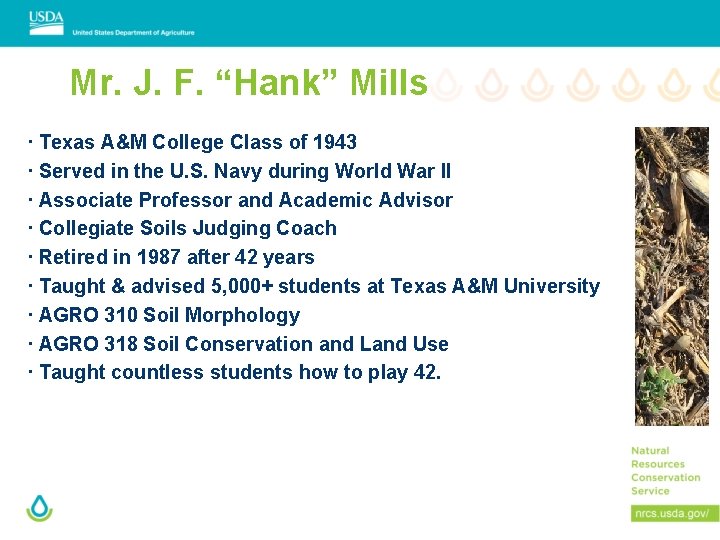 USDA
United States Department of Agriculture

Mr. J. F. “Hank” Mills

· Texas A&M College Class of 1943
· Served in the U.S. Navy during World War II
· Associate Professor and Academic Advisor
· Collegiate Soils Judging Coach
· Retired in 1987 after 42 years
· Taught & advised 5,000+ students at Texas A&M University
· AGRO 310 Soil Morphology
· AGRO 318 Soil Conservation and Land Use
· Taught countless students how to play 42.

Natural Resources Conservation Service

nrcs.usda.gov/